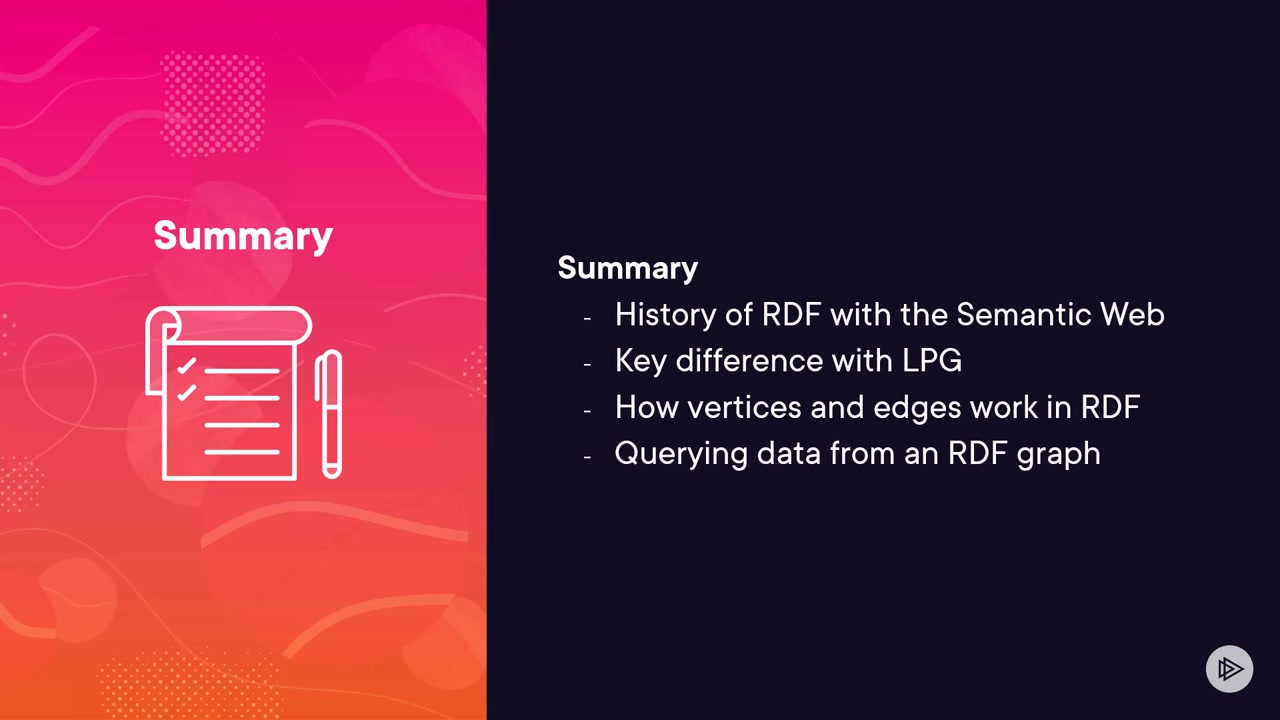 Summary

Summary
- History of RDF with the Semantic Web
- Key difference with LPG
- How vertices and edges work in RDF
- Querying data from an RDF graph